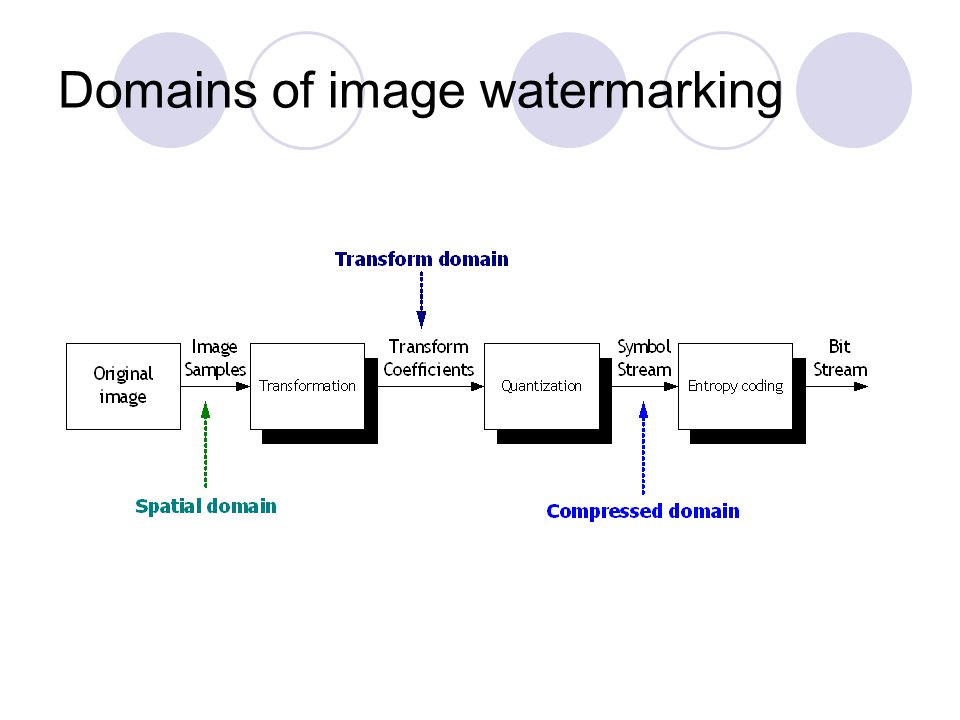 Domains of image watermarking

Transform domain

Original image

Image Samples

Transformation

Transform Coefficients

Quantization

Symbol Stream

Entropy coding

Bit Stream

Spatial domain

Compressed domain